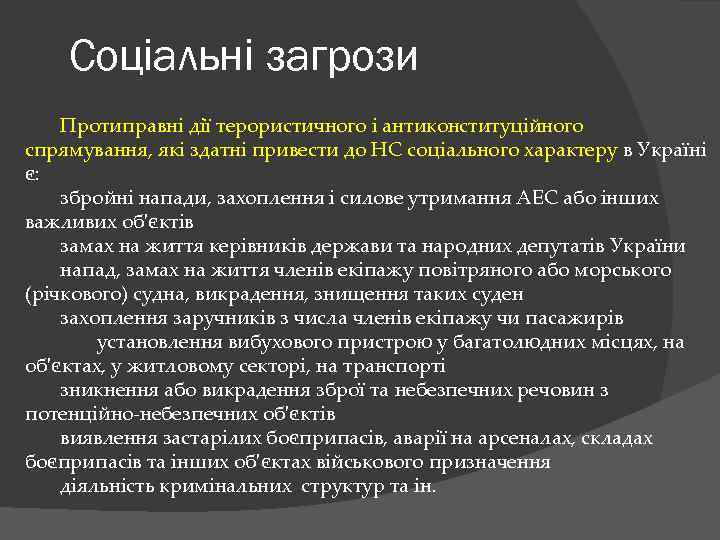 Соціальні загрози

Протиправні дії терористичного і антиконституційного спрямування, які здатні привести до НС соціального характеру в Україні є:

збройні напади, захоплення і силове утримання АЕС або інших важливих об'єктів

замах на життя керівників держави та народних депутатів України

напад, замах на життя членів екіпажу повітряного або морського (річкового) судна, викрадення, знищення таких суден

захоплення заручників з числа членів екіпажу чи пасажирів

установлення вибухового пристрою у багатолюдних місцях, на об'єктах, у житловому секторі, на транспорті

зникнення або викрадення зброї та небезпечних речовин з потенційно-небезпечних об'єктів

виявлення застарілих боєприпасів, аварії на арсеналах, складах боєприпасів та інших об'єктах військового призначення

діяльність кримінальних структур та ін.